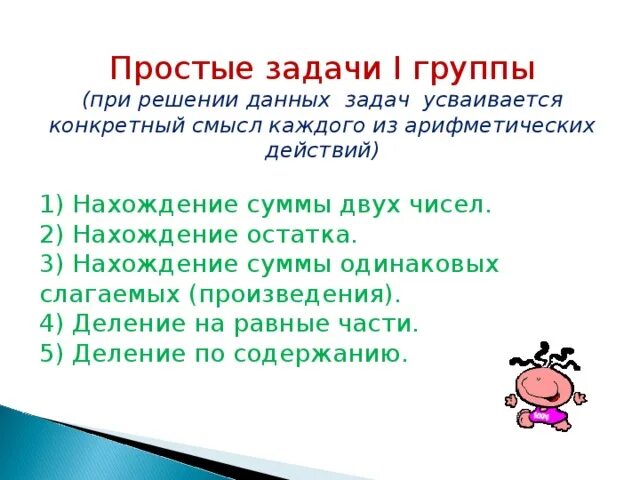 Простые задачи I группы
(при решении данных задач усваивается конкретный смысл каждого из арифметических действий)

1) Нахождение суммы двух чисел.
2) Нахождение остатка.
3) Нахождение суммы одинаковых слагаемых (произведения).
4) Деление на равные части.
5) Деление по содержанию.